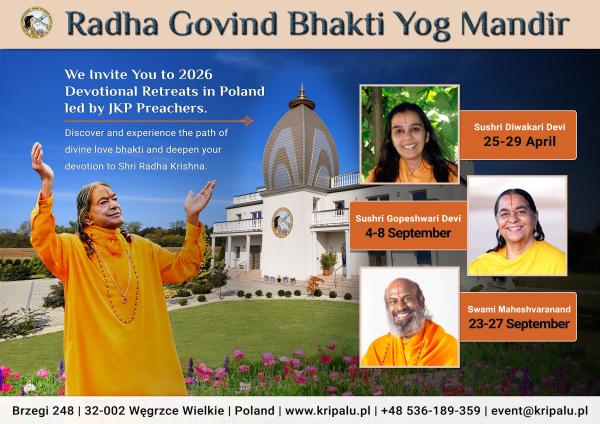 Radha Govind Bhakti Yog Mandir

We Invite You to 2026 Devotional Retreats in Poland led by JKP Preachers.

Discover and experience the path of divine love bhakti and deepen your devotion to Shri Radha Krishna.

Sushri Diwakari Devi
25-29 April

Sushri Gopeshwari Devi
4-8 September

Swami Maheshvaranand
23-27 September

Brzegi 248 | 32-002 Węgrzce Wielkie | Poland | www.kripalu.pl | +48 536-189-359 | event@kripalu.pl